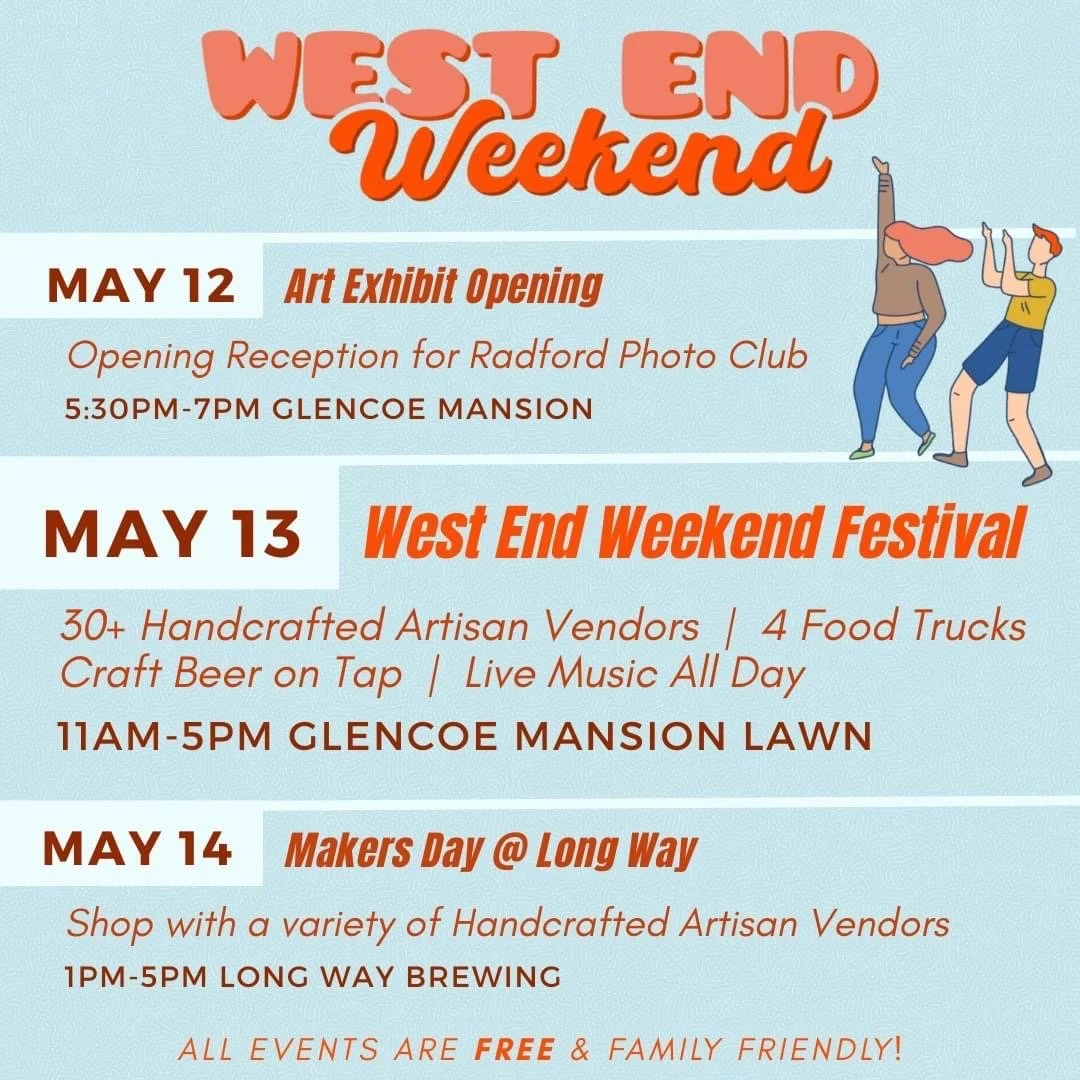 WEST END
Weekend

MAY 12 Art Exhibit Opening

Opening Reception for Radford Photo Club

5:30PM-7PM GLENCOE MANSION

MAY 13 West End Weekend Festival

30+ Handcrafted Artisan Vendors | 4 Food Trucks
Craft Beer on Tap | Live Music All Day

11AM-5PM GLENCOE MANSION LAWN

MAY 14 Makers Day @ Long Way

Shop with a variety of Handcrafted Artisan Vendors

1PM-5PM LONG WAY BREWING

ALL EVENTS ARE FREE & FAMILY FRIENDLY!